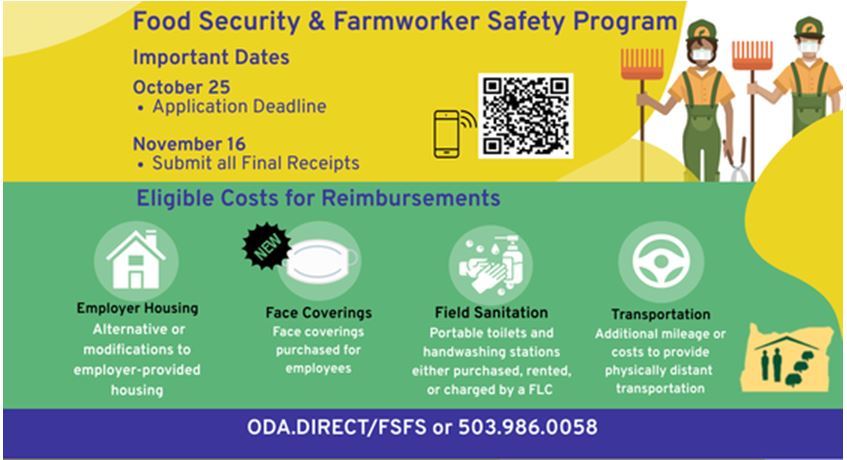 Food Security & Farmworker Safety Program

Important Dates

October 25
• Application Deadline

November 16
• Submit all Final Receipts

Eligible Costs for Reimbursements

Employer Housing
Alternative or modifications to employer-provided housing

NEW

Face Coverings
Face coverings purchased for employees

Field Sanitation
Portable toilets and handwashing stations either purchased, rented, or charged by a FLC

Transportation
Additional mileage or costs to provide physically distant transportation

ODA.DIRECT/FSFS or 503.986.0058